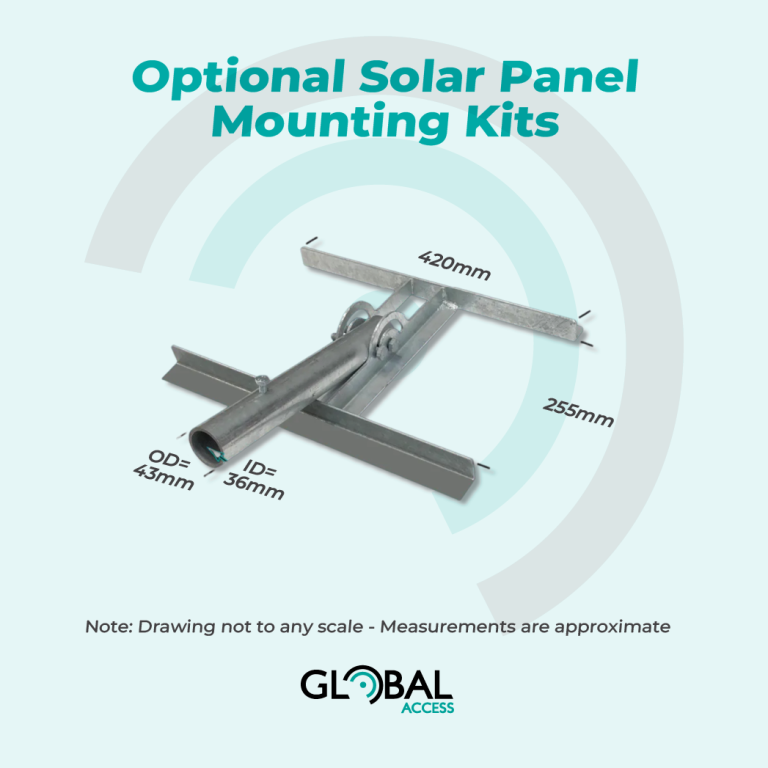 Optional Solar Panel Mounting Kits

420mm

255mm

OD=
43mm

ID=
36mm

Note: Drawing not to any scale - Measurements are approximate

GLOBAL
ACCESS